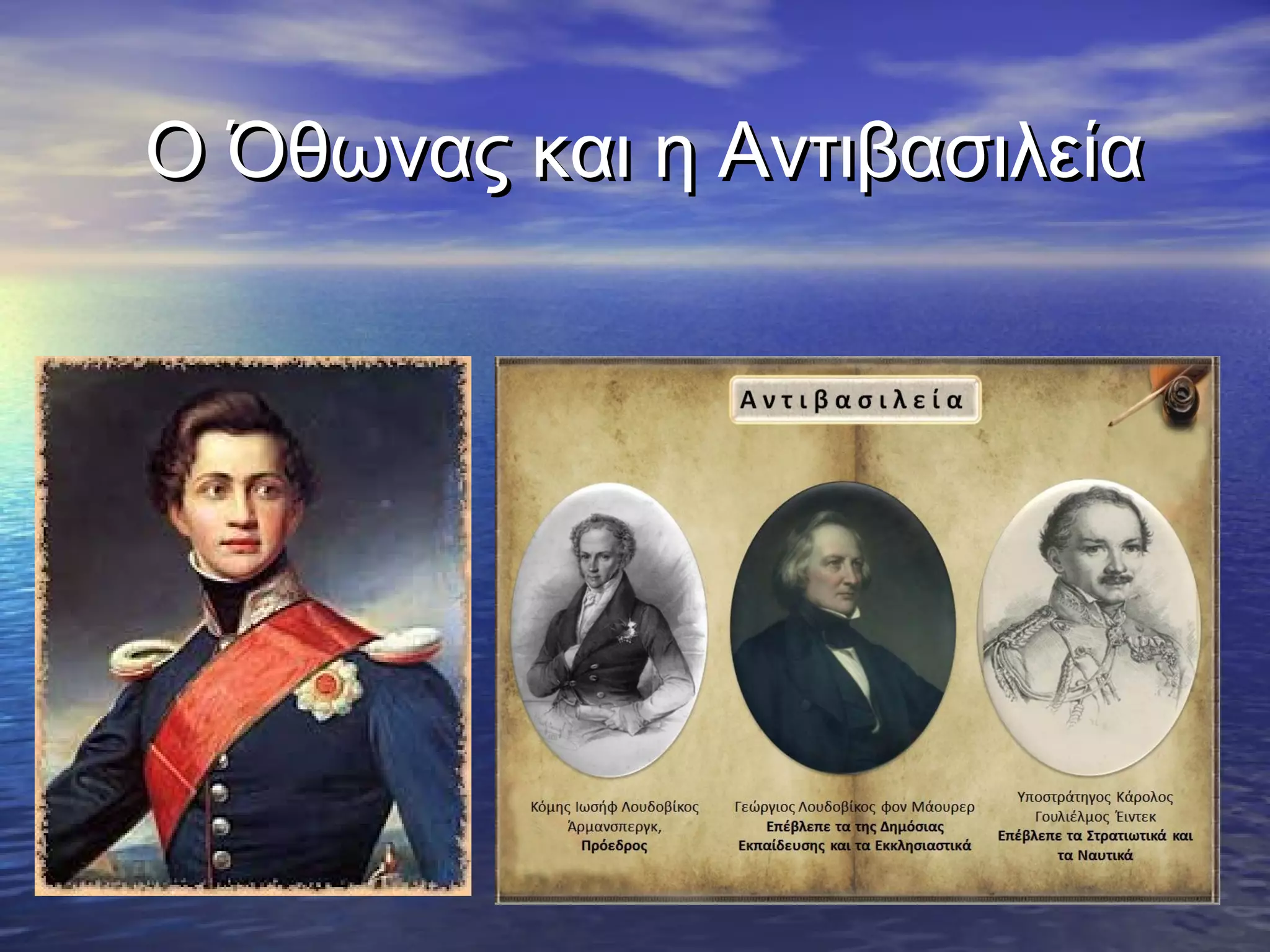 Ο Όθωνας και η Αντιβασιλεία

Αντιβασιλεία

Κόμης Ιωσήφ Λουδοβίκος Άρμανσπεργκ, Πρόεδρος

Γεώργιος Λουδοβίκος φον Μάουρερ Επέβλεπε τα της Δημόσιας Εκπαίδευσης και τα Εκκλησιαστικά

Υποστράτηγος Κάρολος Γουλιέλμος Έιντεκ Επέβλεπε τα Στρατιωτικά και τα Ναυτικά